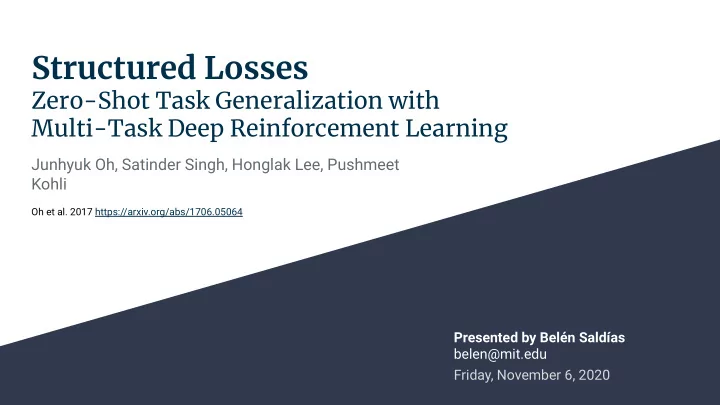 Structured Losses
Zero-Shot Task Generalization with Multi-Task Deep Reinforcement Learning

Junhyuk Oh, Satinder Singh, Honglak Lee, Pushmeet Kohli

Oh et al. 2017 https://arxiv.org/abs/1706.05064

Presented by Belén Saldías
belen@mit.edu
Friday, November 6, 2020